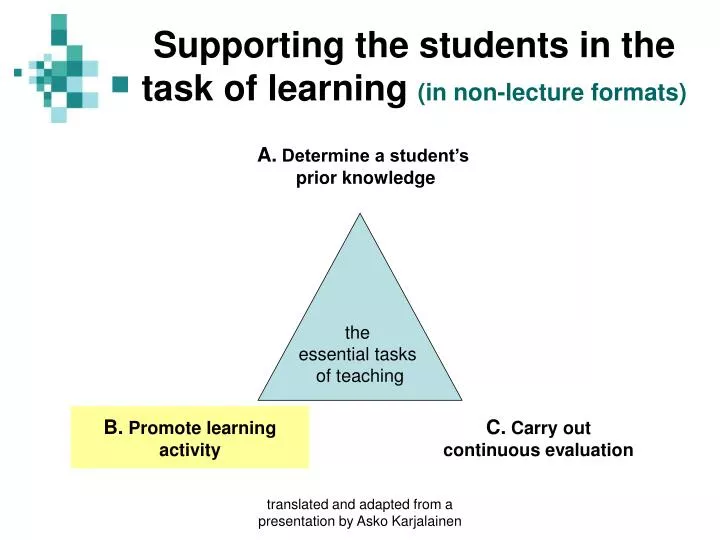 Supporting the students in the task of learning (in non-lecture formats)

A. Determine a student's prior knowledge

the essential tasks of teaching

B. Promote learning activity

C. Carry out continuous evaluation

translated and adapted from a presentation by Asko Karjalainen